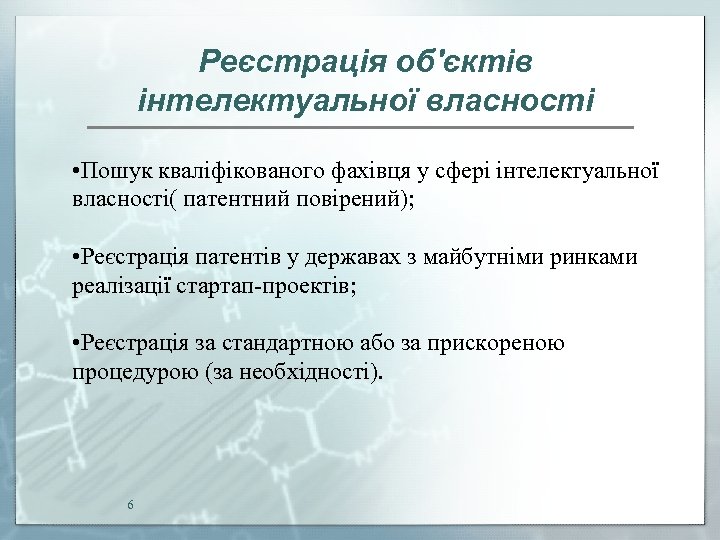 Реєстрація об'єктів інтелектуальної власності

•Пошук кваліфікованого фахівця у сфері інтелектуальної власності( патентний повірений);

•Реєстрація патентів у державах з майбутніми ринками реалізації стартап-проектів;

•Реєстрація за стандартною або за прискореною процедурою (за необхідності).

6